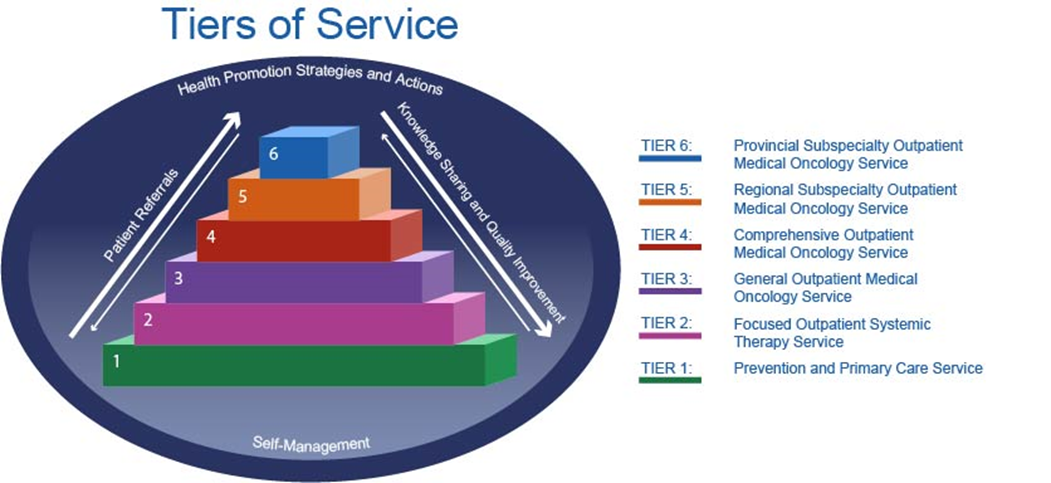 Tiers of Service

Health Promotion Strategies and Actions

Patient Referrals

Knowledge Sharing and Quality Improvement

6

5

4

3

2

1

Self-Management

TIER 6: Provincial Subspecialty Outpatient Medical Oncology Service

TIER 5: Regional Subspecialty Outpatient Medical Oncology Service

TIER 4: Comprehensive Outpatient Medical Oncology Service

TIER 3: General Outpatient Medical Oncology Service

TIER 2: Focused Outpatient Systemic Therapy Service

TIER 1: Prevention and Primary Care Service